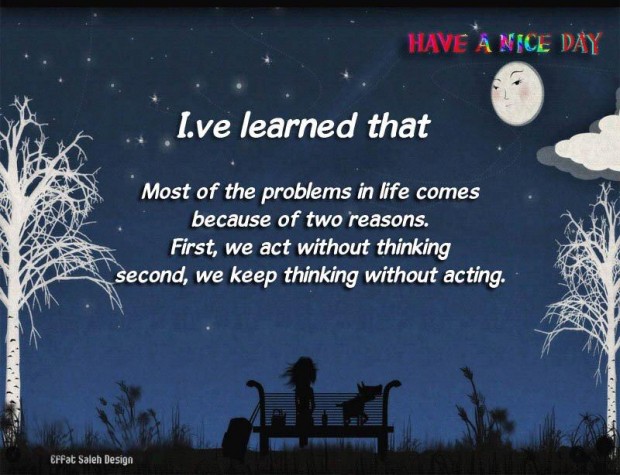 HAVE A NICE DAY

I.ve learned that

Most of the problems in life comes because of two reasons.
First, we act without thinking
second, we keep thinking without acting.

Effat Saleh Design